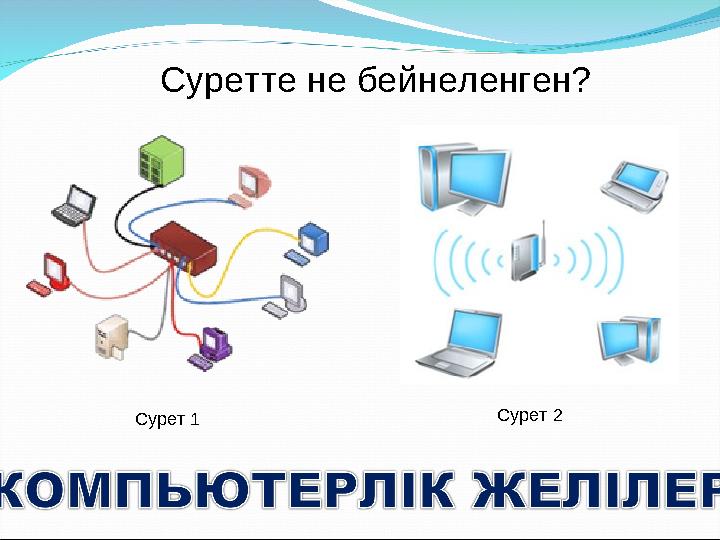 Суретте не бейнеленген?

Сурет 1

Сурет 2

КОМПЬЮТЕРЛІК ЖЕЛІЛЕР